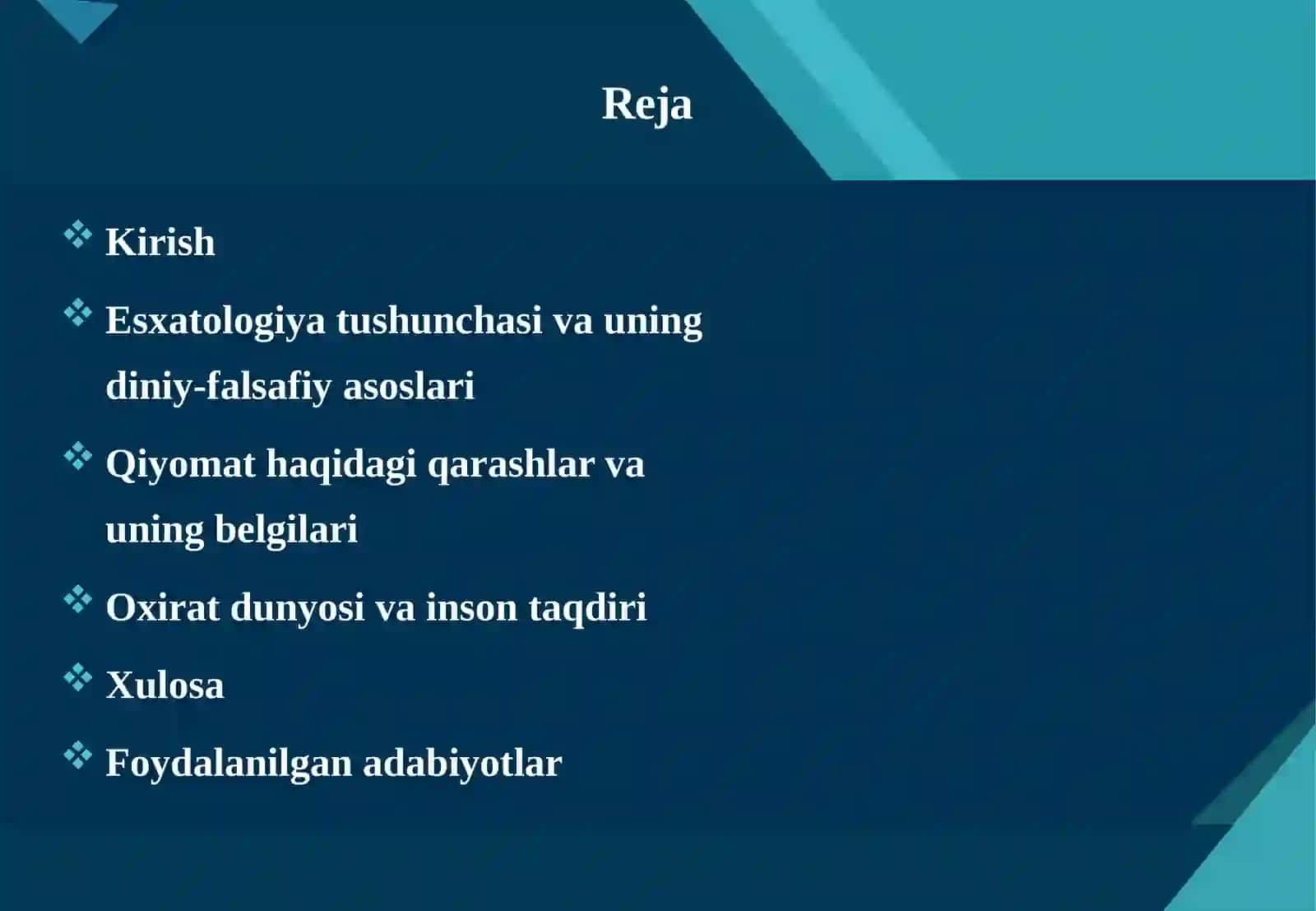 Reja

❖ Kirish

❖ Esxatologiya tushunchasi va uning diniy-falsafiy asoslari

❖ Qiyomat haqidagi qarashlar va uning belgilari

❖ Oxirat dunyosi va inson taqdiri

❖ Xulosa

❖ Foydalanilgan adabiyotlar